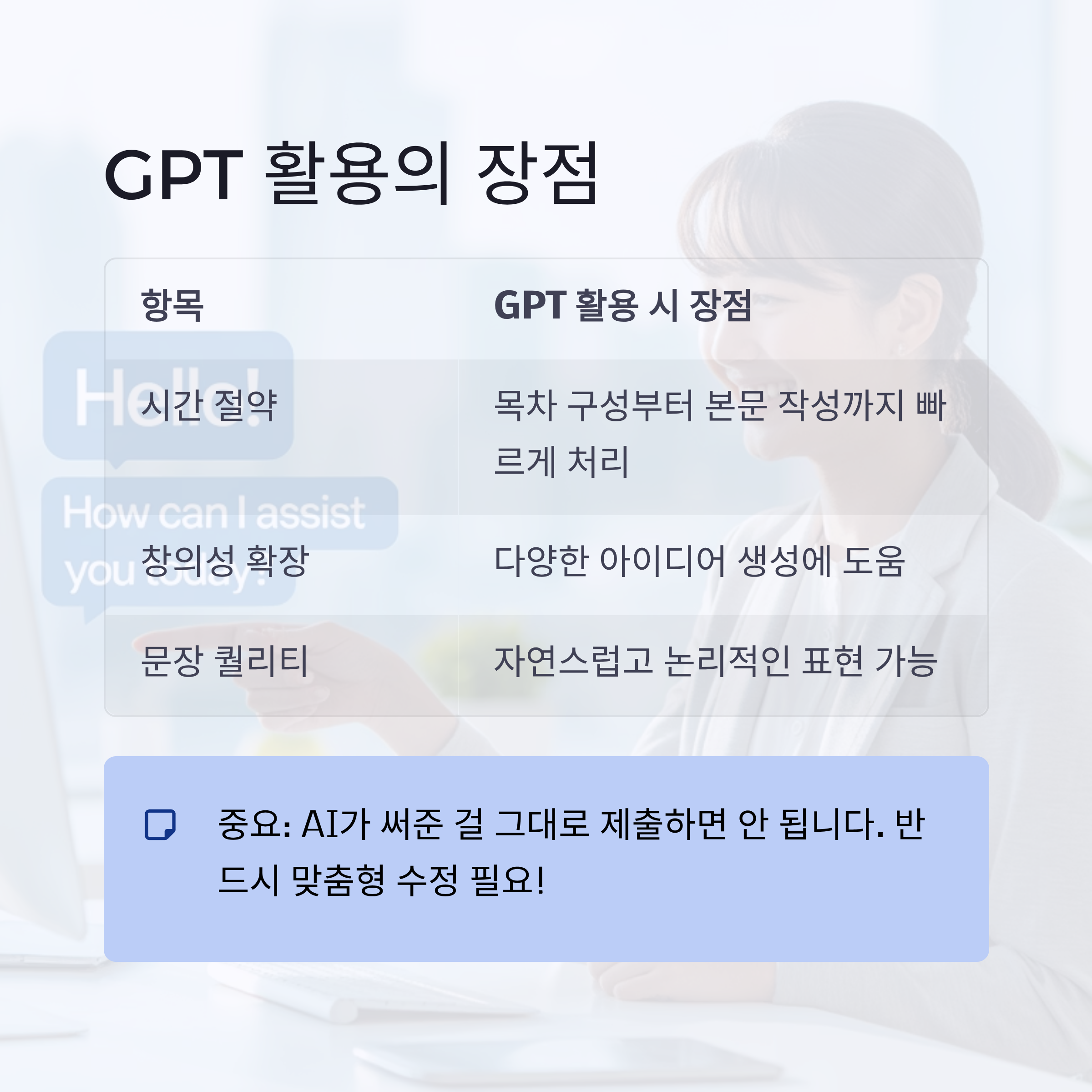 GPT 활용의 장점

| 항목 | GPT 활용 시 장점 |
|---|---|
| 시간 절약 | 목차 구성부터 본문 작성까지 빠르게 처리 |
| 창의성 확장 | 다양한 아이디어 생성에 도움 |
| 문장 퀄리티 | 자연스럽고 논리적인 표현 가능 |

Hello!

How can I assist you today?

중요: AI가 써준 걸 그대로 제출하면 안 됩니다. 반드시 맞춤형 수정 필요!